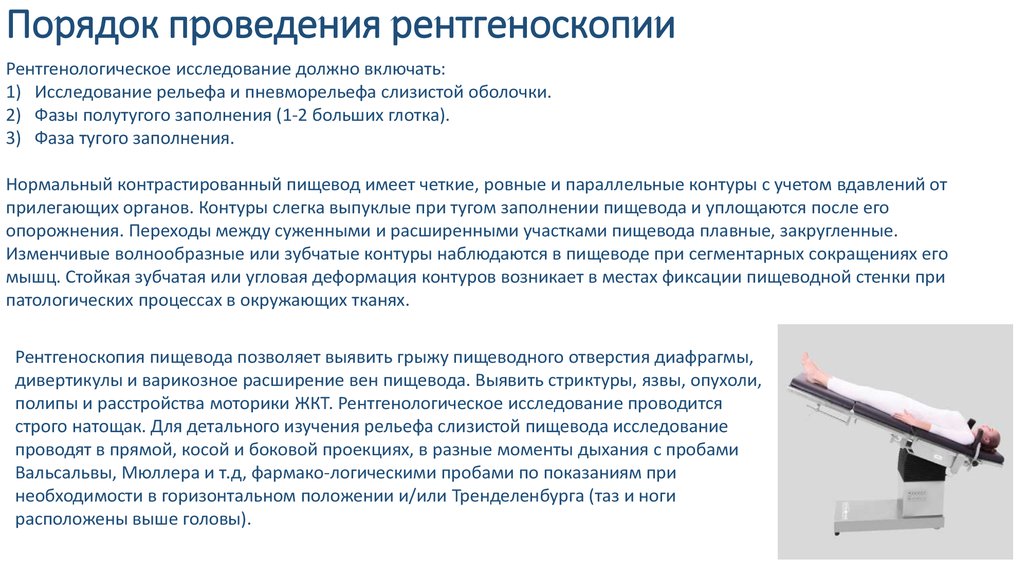 Порядок проведения рентгеноскопии

Рентгенологическое исследование должно включать:
1) Исследование рельефа и пневморельефа слизистой оболочки.
2) Фазы полутугого заполнения (1-2 больших глотка).
3) Фаза тугого заполнения.

Нормальный контрастированный пищевод имеет четкие, ровные и параллельные контуры с учетом вдавлений от прилегающих органов. Контуры слегка выпуклые при тугом заполнении пищевода и уплощаются после его опорожнения. Переходы между суженными и расширенными участками пищевода плавные, закругленные. Изменчивые волнообразные или зубчатые контуры наблюдаются в пищеводе при сегментарных сокращениях его мышц. Стойкая зубчатая или угловая деформация контуров возникает в местах фиксации пищеводной стенки при патологических процессах в окружающих тканях.

Рентгеноскопия пищевода позволяет выявить грыжу пищеводного отверстия диафрагмы, дивертикулы и варикозное расширение вен пищевода. Выявить стриктуры, язвы, опухоли, полипы и расстройства моторики ЖКТ. Рентгенологическое исследование проводится строго натощак. Для детального изучения рельефа слизистой пищевода исследование проводят в прямой, косой и боковой проекциях, в разные моменты дыхания с пробами Вальсальвы, Мюллера и т.д, фармако-логическими пробами по показаниям при необходимости в горизонтальном положении и/или Тренделенбурга (таз и ноги расположены выше головы).